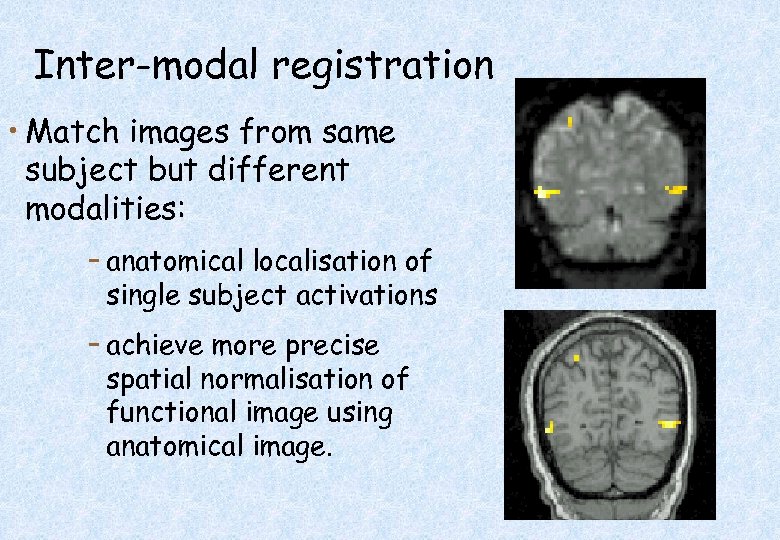 Inter-modal registration

• Match images from same subject but different modalities:

– anatomical localisation of single subject activations

– achieve more precise spatial normalisation of functional image using anatomical image.